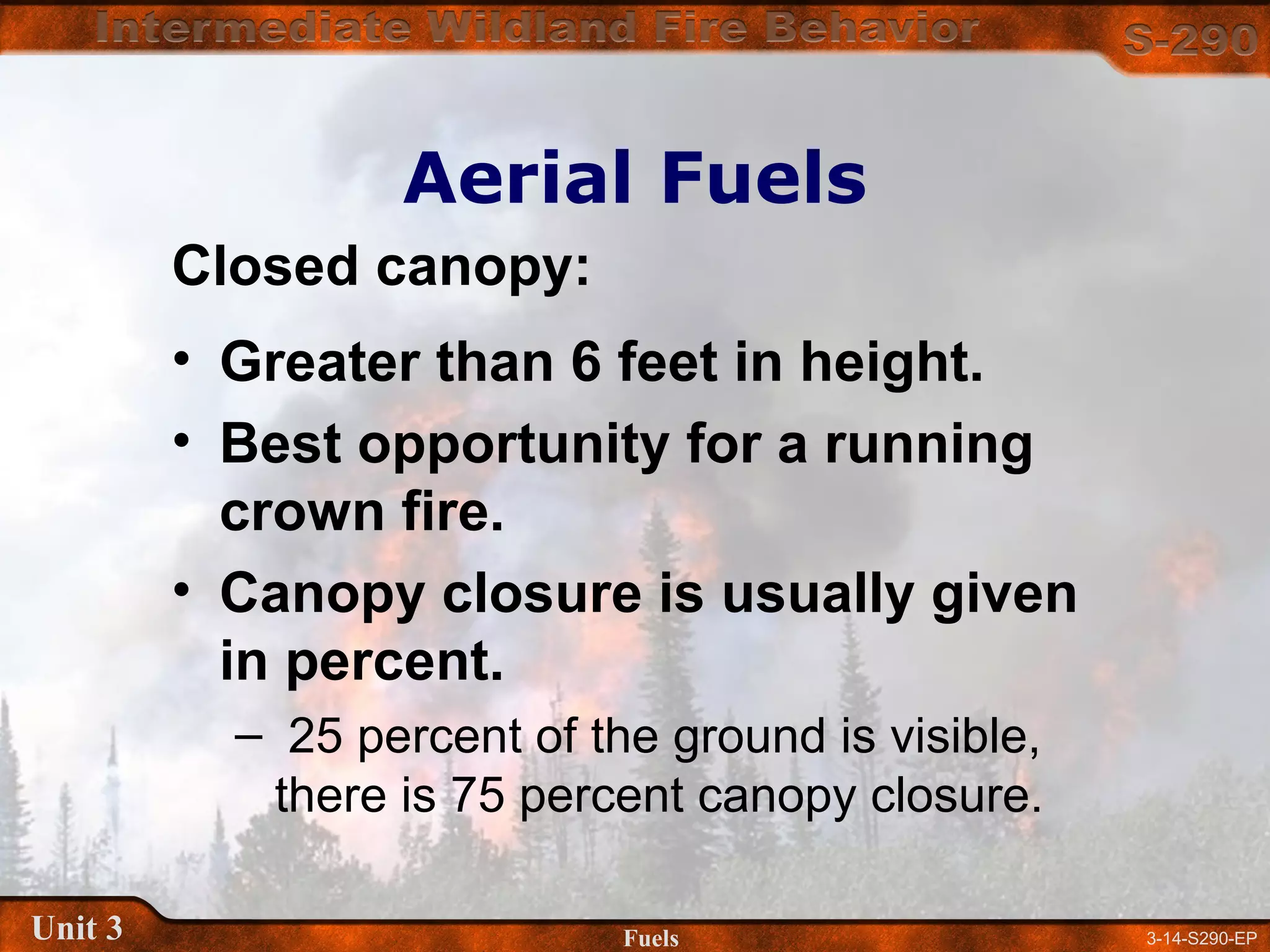 Intermediate Wildland Fire Behavior
S-290

Aerial Fuels

Closed canopy:

• Greater than 6 feet in height.
• Best opportunity for a running crown fire.
• Canopy closure is usually given in percent.
– 25 percent of the ground is visible, there is 75 percent canopy closure.

Unit 3
Fuels
3-14-S290-EP